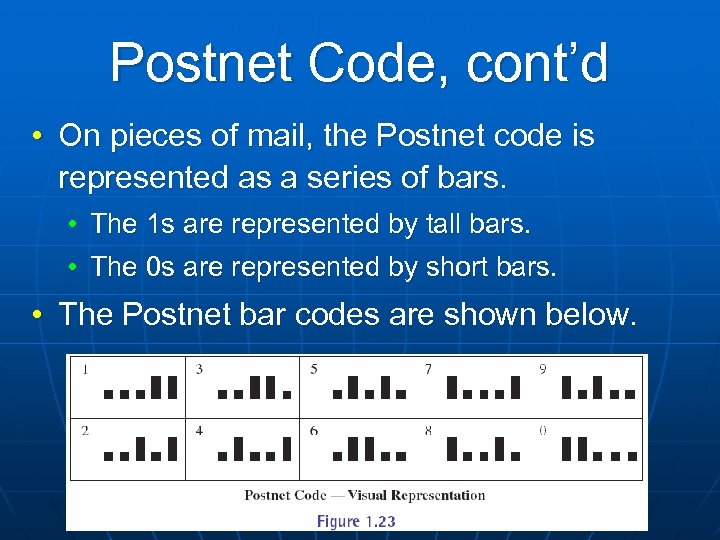 Postnet Code, cont'd

• On pieces of mail, the Postnet code is represented as a series of bars.
• The 1s are represented by tall bars.
• The 0s are represented by short bars.
• The Postnet bar codes are shown below.

| 1 | 3 | 5 | 7 | 9 |
|---|---|---|---|---|
| 2 | 4 | 6 | 8 | 0 |

Postnet Code — Visual Representation

Figure 1.23